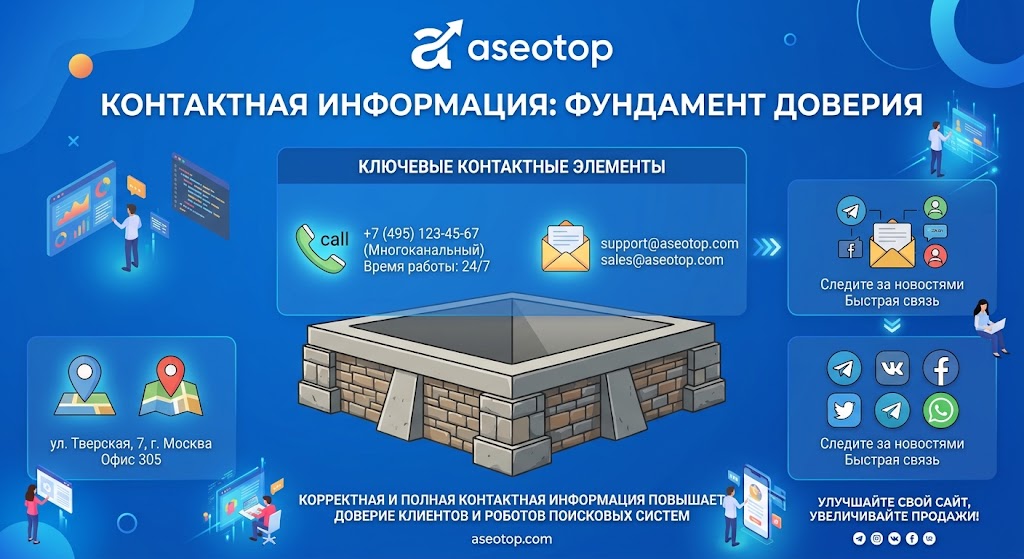 aseotop

КОНТАКТНАЯ ИНФОРМАЦИЯ: ФУНДАМЕНТ ДОВЕРИЯ

КЛЮЧЕВЫЕ КОНТАКТНЫЕ ЭЛЕМЕНТЫ

call

+7 (495) 123-45-67
(Многоканальный)
Время работы: 24/7

support@aseotop.com
sales@aseotop.com

Следите за новостями
Быстрая связь

Следите за новостями
Быстрая связь

ул. Тверская, 7, г. Москва
Офис 305

КОРРЕКТНАЯ И ПОЛНАЯ КОНТАКТНАЯ ИНФОРМАЦИЯ ПОВЫШАЕТ ДОВЕРИЕ КЛИЕНТОВ И РОБОТОВ ПОИСКОВЫХ СИСТЕМ

aseotop.com

УЛУЧШАЙТЕ СВОЙ САЙТ, УВЕЛИЧИВАЙТЕ ПРОДАЖИ!